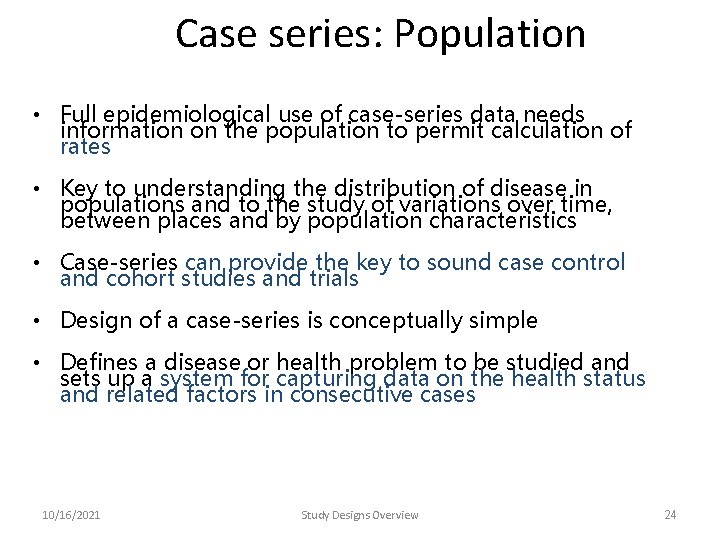 Case series: Population

• Full epidemiological use of case-series data needs information on the population to permit calculation of rates

• Key to understanding the distribution of disease in populations and to the study of variations over time, between places and by population characteristics

• Case-series can provide the key to sound case control and cohort studies and trials

• Design of a case-series is conceptually simple

• Defines a disease or health problem to be studied and sets up a system for capturing data on the health status and related factors in consecutive cases

10/16/2021 Study Designs Overview 24